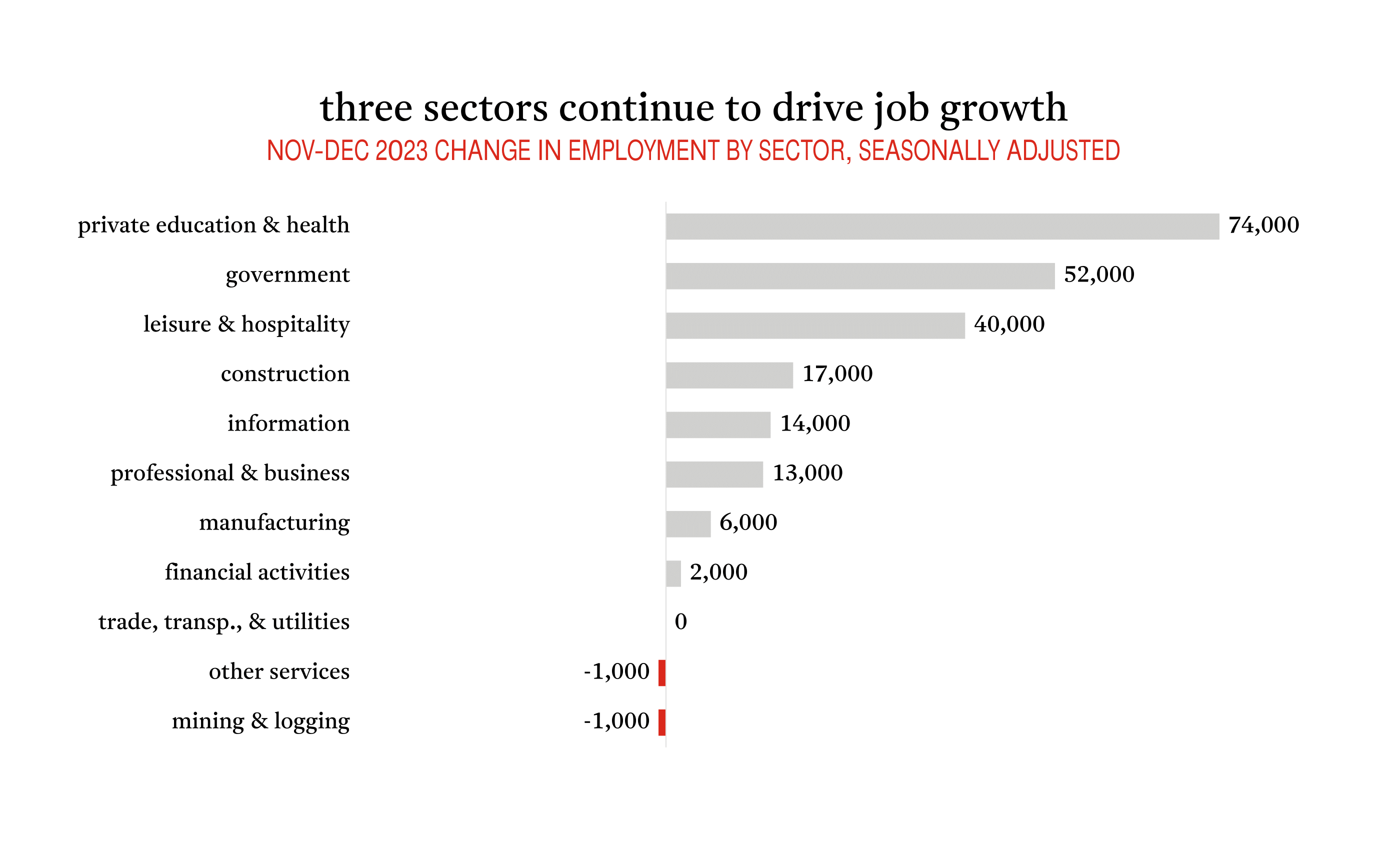 three sectors continue to drive job growth
NOV-DEC 2023 CHANGE IN EMPLOYMENT BY SECTOR, SEASONALLY ADJUSTED

private education & health 74,000
government 52,000
leisure & hospitality 40,000
construction 17,000
information 14,000
professional & business 13,000
manufacturing 6,000
financial activities 2,000
trade, transp., & utilities 0
other services -1,000
mining & logging -1,000